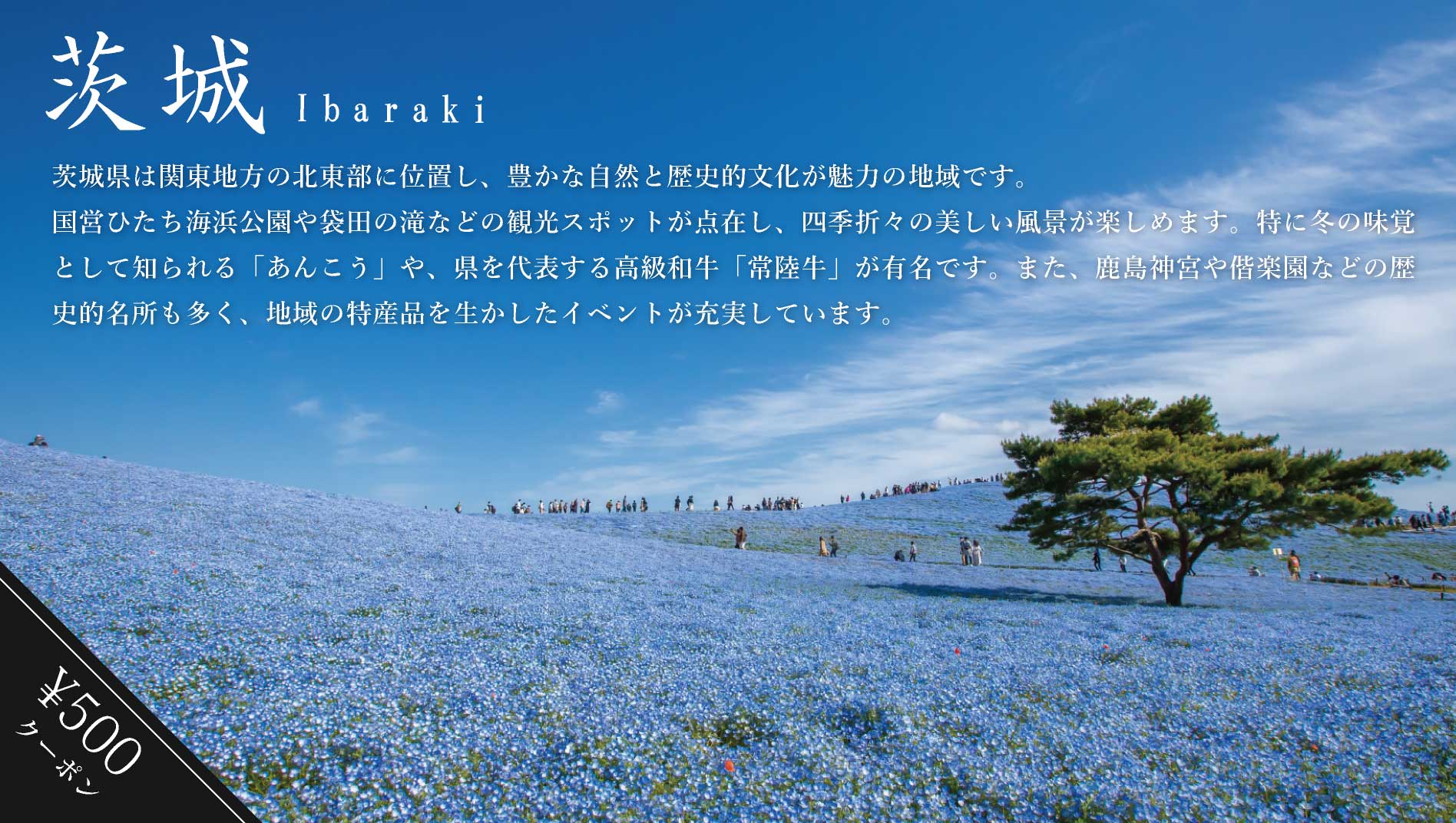 茨城 Ibaraki

茨城県は関東地方の北東部に位置し、豊かな自然と歴史的文化が魅力の地域です。
国営ひたち海浜公園や袋田の滝などの観光スポットが点在し、四季折々の美しい風景が楽しめます。特に冬の味覚として知られる「あんこう」や、県を代表する高級和牛「常陸牛」が有名です。また、鹿島神宮や偕楽園などの歴史的名所も多く、地域の特産品を生かしたイベントが充実しています。

¥500
クーポン